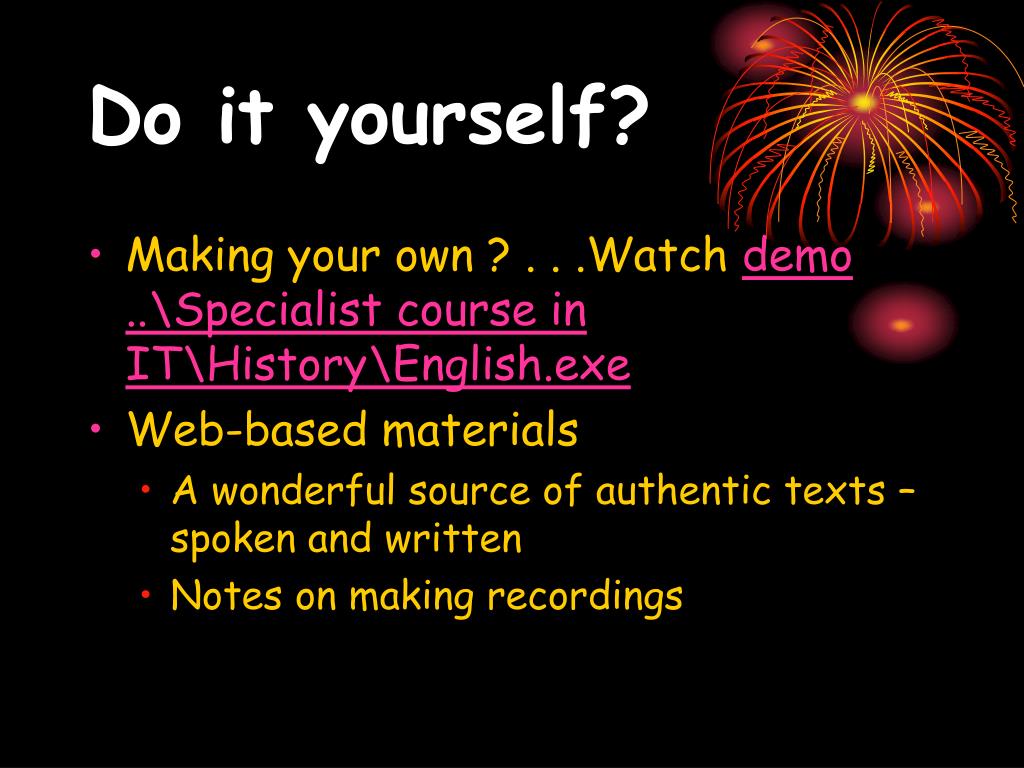 Do it yourself?

• Making your own ? . . .Watch demo ..\Specialist course in IT\History\English.exe
• Web-based materials
  • A wonderful source of authentic texts – spoken and written
  • Notes on making recordings